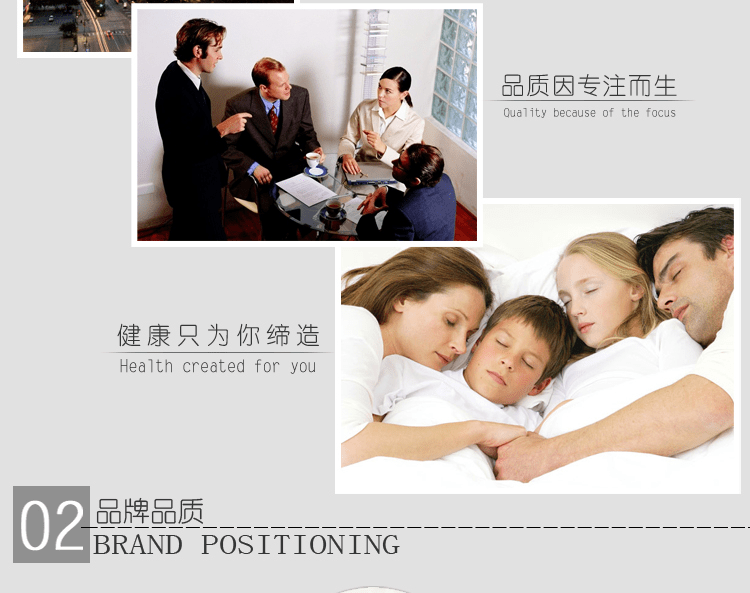 品质因专注而生
Quality because of the focus

健康只为你缔造
Health created for you

02 品牌品质
BRAND POSITIONING